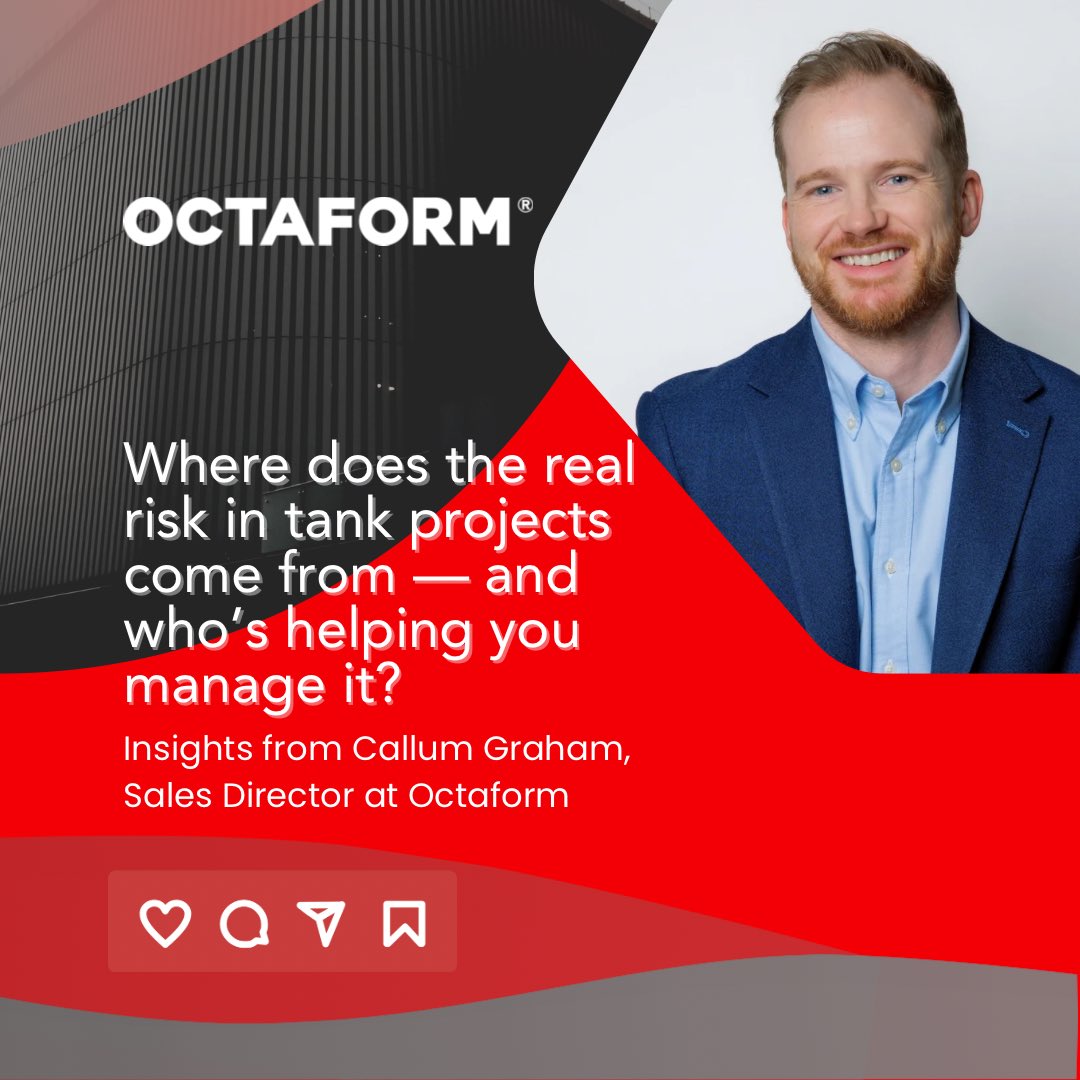 OCTAFORM®

Where does the real risk in tank projects come from — and who's helping you manage it?

Insights from Callum Graham, Sales Director at Octaform